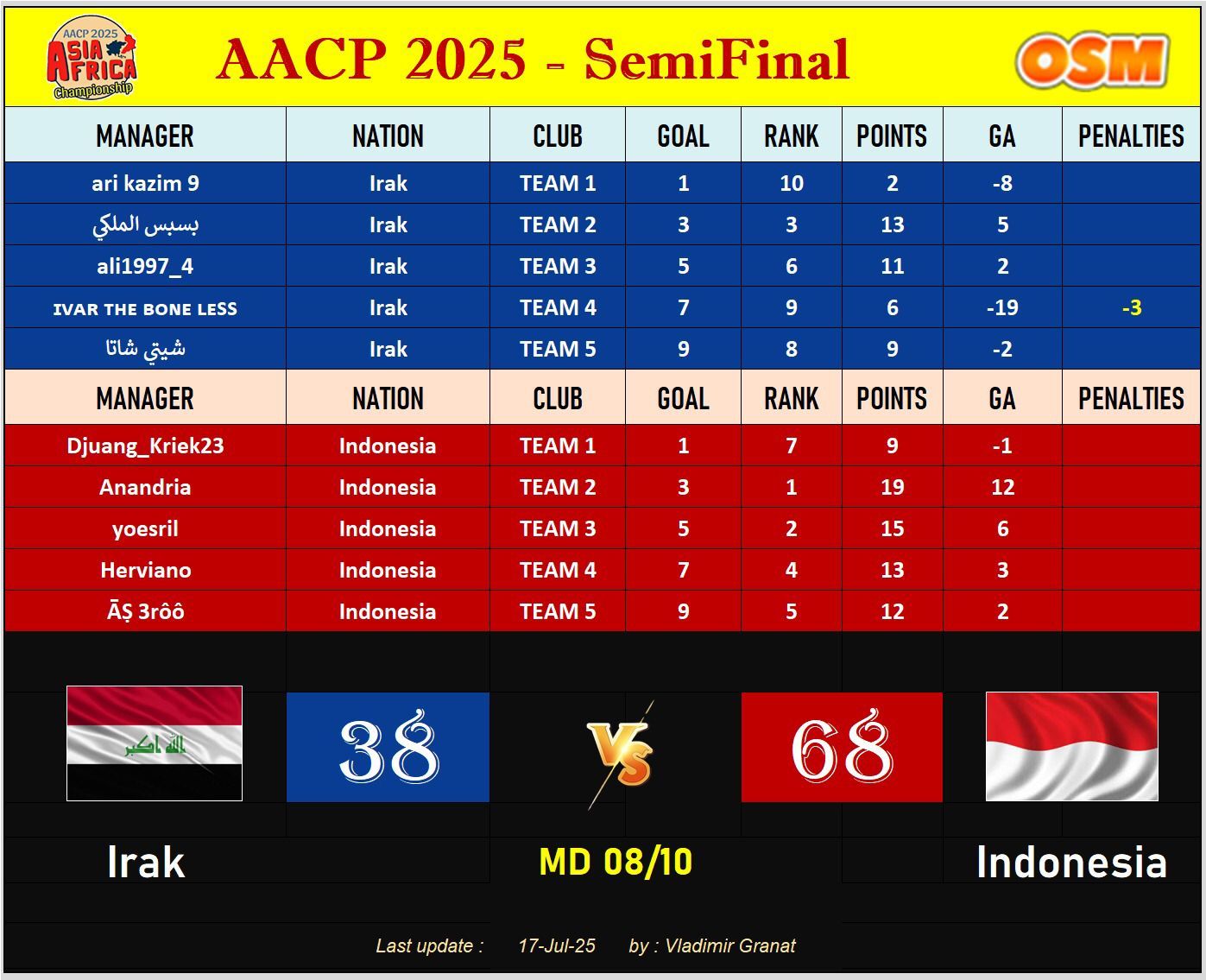 AACP 2025 ASIA AFRICA Championship

AACP 2025 - SemiFinal

OSM

| MANAGER | NATION | CLUB | GOAL | RANK | POINTS | GA | PENALTIES |
|---|---|---|---|---|---|---|---|
| ari kazim 9 | Irak | TEAM 1 | 1 | 10 | 2 | -8 | |
| بسبس الملكي | Irak | TEAM 2 | 3 | 3 | 13 | 5 | |
| ali1997_4 | Irak | TEAM 3 | 5 | 6 | 11 | 2 | |
| IVAR THE BONE LESS | Irak | TEAM 4 | 7 | 9 | 6 | -19 | -3 |
| شيتي شاتا | Irak | TEAM 5 | 9 | 8 | 9 | -2 | |

| MANAGER | NATION | CLUB | GOAL | RANK | POINTS | GA | PENALTIES |
|---|---|---|---|---|---|---|---|
| Djuang_Kriek23 | Indonesia | TEAM 1 | 1 | 7 | 9 | -1 | |
| Anandria | Indonesia | TEAM 2 | 3 | 1 | 19 | 12 | |
| yoesril | Indonesia | TEAM 3 | 5 | 2 | 15 | 6 | |
| Herviano | Indonesia | TEAM 4 | 7 | 4 | 13 | 3 | |
| ĀṢ 3rôô | Indonesia | TEAM 5 | 9 | 5 | 12 | 2 | |

الله اكبر

38

VS

68

Irak

MD 08/10

Indonesia

Last update : 17-Jul-25 by : Vladimir Granat